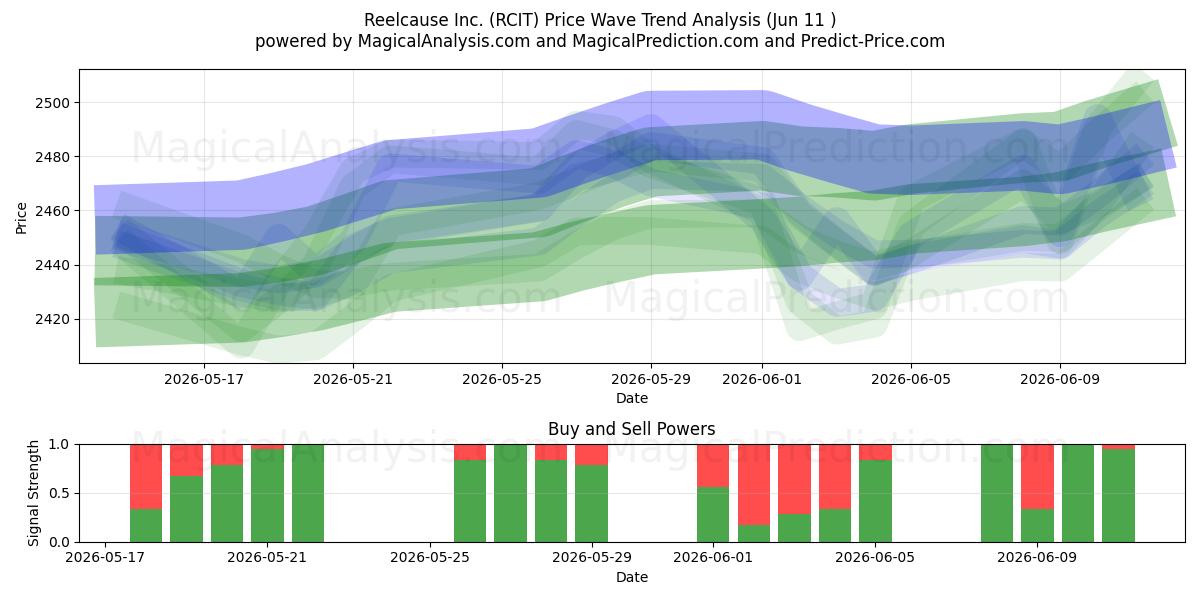 Reelcause Inc. (RCIT) Price Wave Trend Analysis (Jun 11 )
powered by MagicalAnalysis.com and MagicalPrediction.com and Predict-Price.com

MagicalAnalysis.com MagicalPrediction.com
MagicalAnalysis.com MagicalPrediction.com

Price
2500
2480
2460
2440
2420

2026-05-17 2026-05-21 2026-05-25 2026-05-29 2026-06-01 2026-06-05 2026-06-09
Date

Buy and Sell Powers

MagicalAnalysis.com MagicalPrediction.com

Signal Strength
1.0
0.5
0.0

2026-05-17 2026-05-21 2026-05-25 2026-05-29 2026-06-01 2026-06-05 2026-06-09
Date